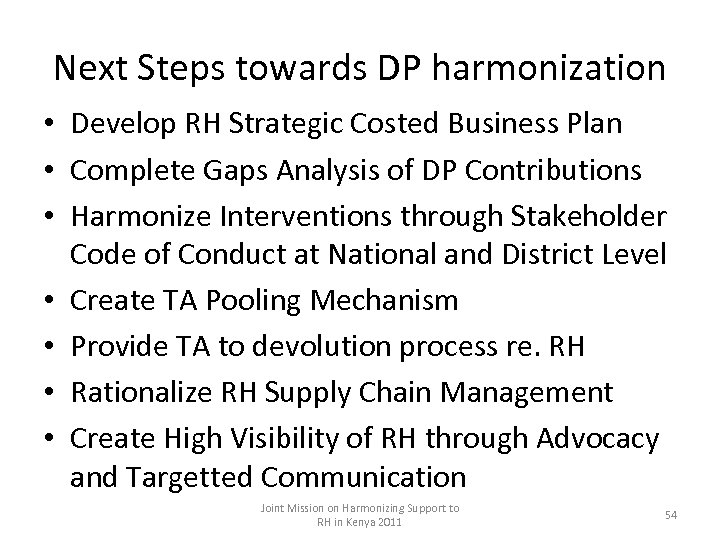 Next Steps towards DP harmonization

• Develop RH Strategic Costed Business Plan
• Complete Gaps Analysis of DP Contributions
• Harmonize Interventions through Stakeholder Code of Conduct at National and District Level
• Create TA Pooling Mechanism
• Provide TA to devolution process re. RH
• Rationalize RH Supply Chain Management
• Create High Visibility of RH through Advocacy and Targetted Communication

Joint Mission on Harmonizing Support to RH in Kenya 2011

54